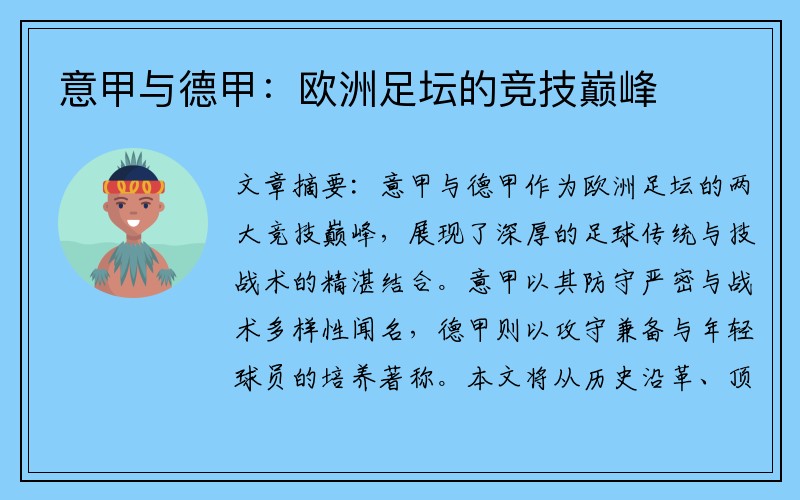 意甲与德甲：欧洲足坛的竞技巅峰

文章摘要：意甲与德甲作为欧洲足坛的两大竞技巅峰，展现了深厚的足球传统与技战术的精湛结合。意甲以其防守严密与战术多样性闻名，德甲则以攻守兼备与年轻球员的培养著称。本文将从历史沿革、顶